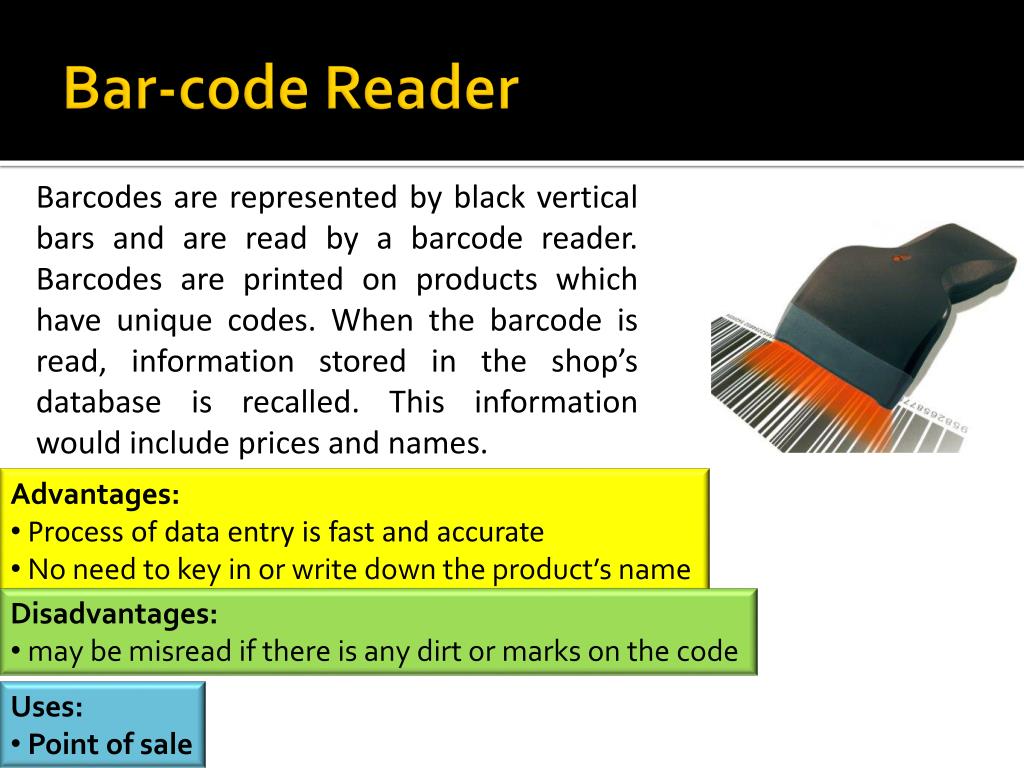 Bar-code Reader

Barcodes are represented by black vertical bars and are read by a barcode reader. Barcodes are printed on products which have unique codes. When the barcode is read, information stored in the shop's database is recalled. This information would include prices and names.

Advantages:
• Process of data entry is fast and accurate
• No need to key in or write down the product's name

Disadvantages:
• may be misread if there is any dirt or marks on the code

Uses:
• Point of sale